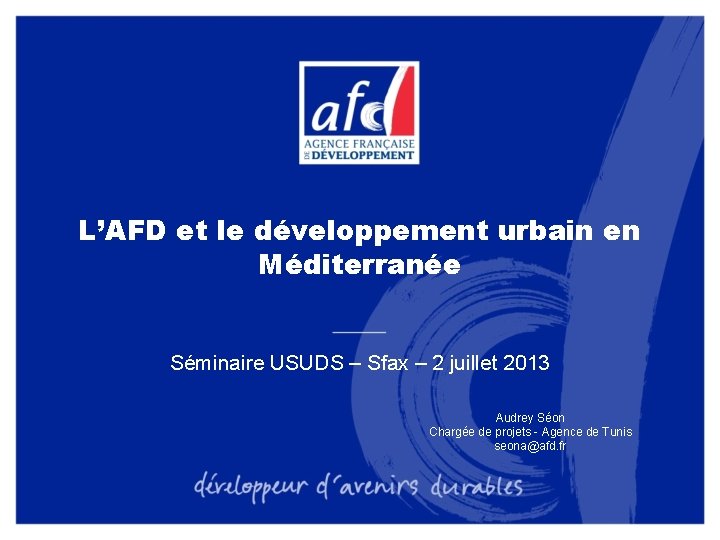 afd
AGENCE FRANÇAISE DE DÉVELOPPEMENT

L'AFD et le développement urbain en Méditerranée

Séminaire USUDS – Sfax – 2 juillet 2013

Audrey Séon
Chargée de projets - Agence de Tunis
seona@afd.fr

développeur d'avenirs durables